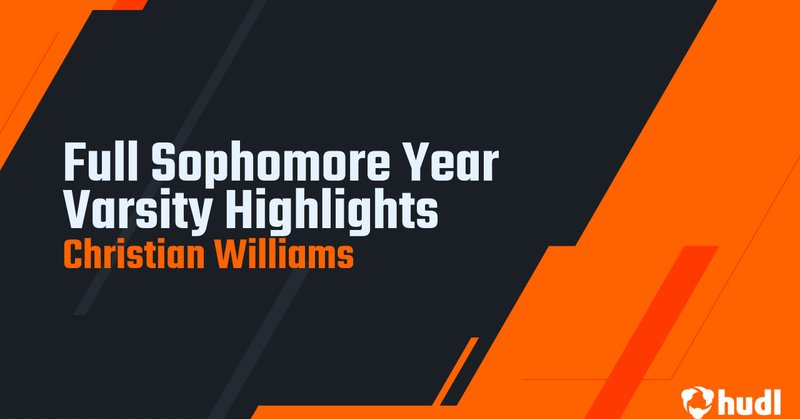 Full Sophomore Year Varsity Highlights
Christian Williams

hudl